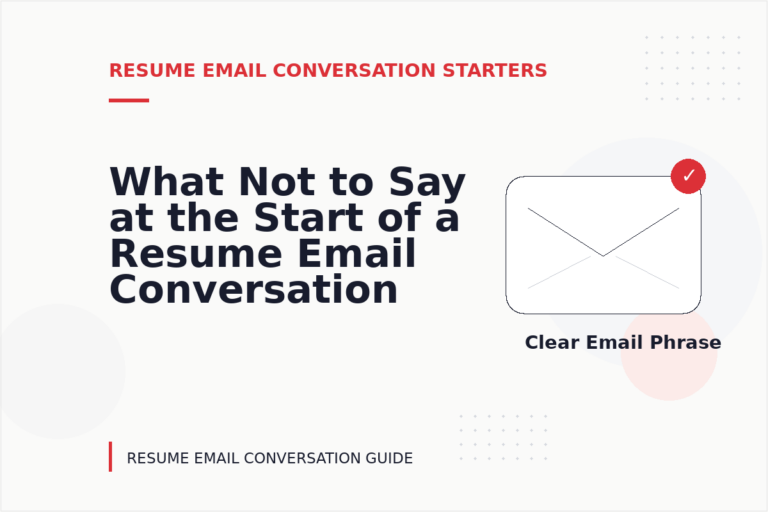 RESUME EMAIL CONVERSATION STARTERS

What Not to Say at the Start of a Resume Email Conversation

✓

Clear Email Phrase

RESUME EMAIL CONVERSATION GUIDE